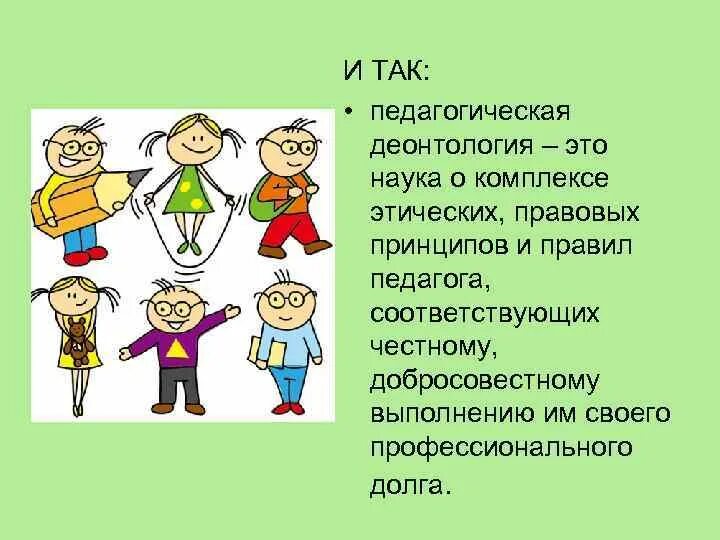 И ТАК:

• педагогическая деонтология – это наука о комплексе этических, правовых принципов и правил педагога, соответствующих честному, добросовестному выполнению им своего профессионального долга.